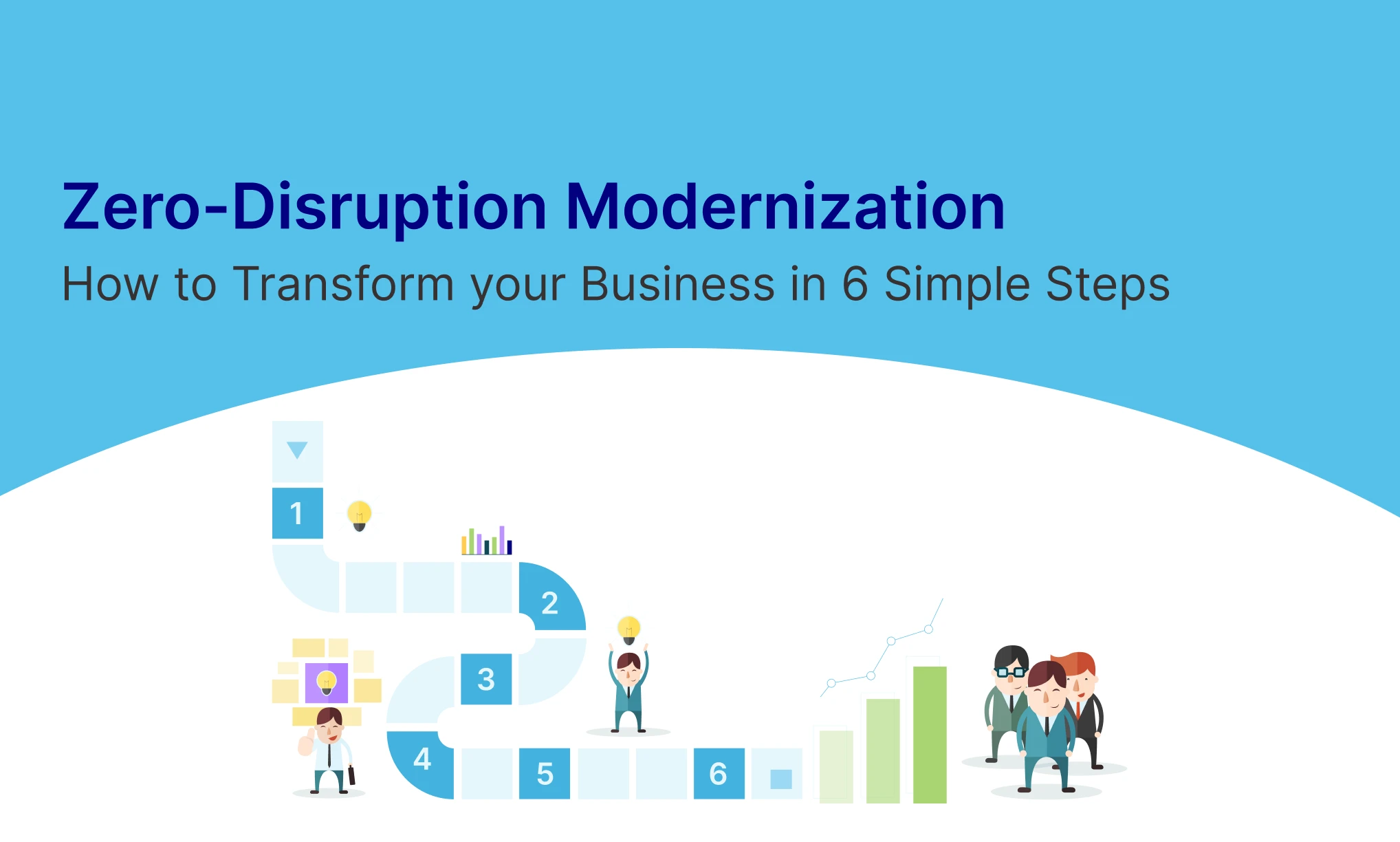 Zero-Disruption Modernization

How to Transform your Business in 6 Simple Steps

1

2

3

4

5

6